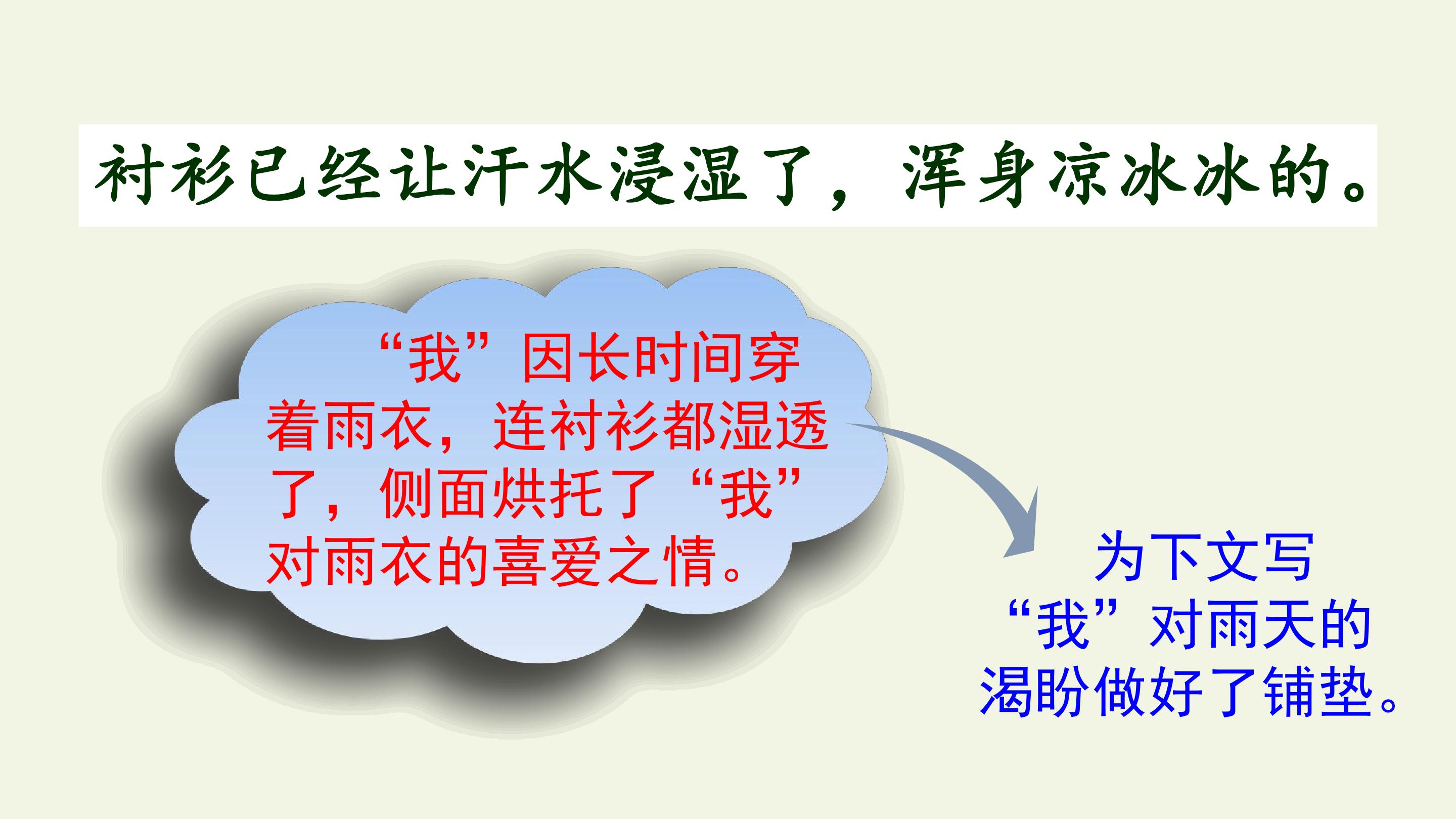 衬衫已经让汗水浸湿了，浑身凉冰冰的。

“我”因长时间穿着雨衣，连衬衫都湿透了，侧面烘托了“我”对雨衣的喜爱之情。

为下文写“我”对雨天的渴盼做好了铺垫。